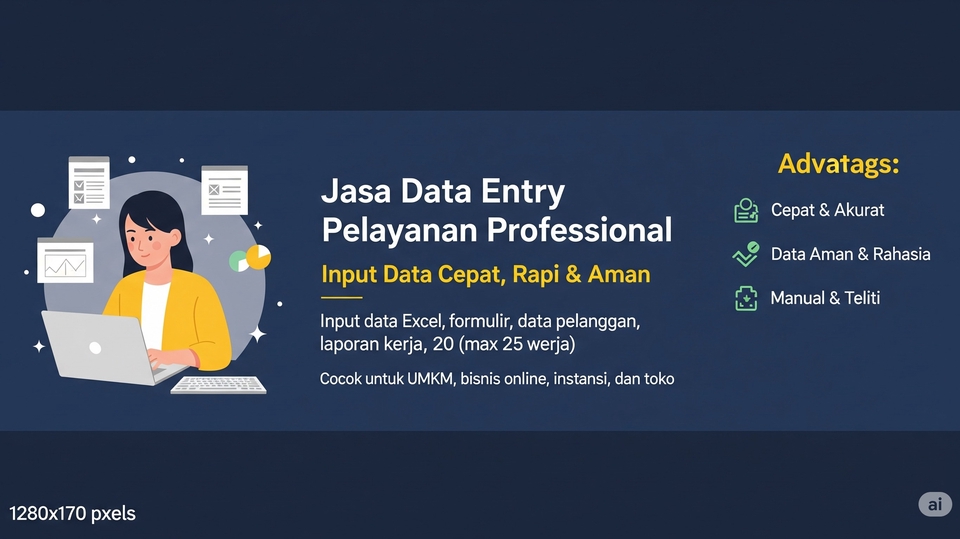 Jasa Data Entry
Pelayanan Professional

Input Data Cepat, Rapi & Aman

Input data Excel, formulir, data pelanggan, laporan kerja, 20 (max 25 werja)

Cocok untuk UMKM, bisnis online, instansi, dan toko

Advatags:

Cepat & Akurat

Data Aman & Rahasia

Manual & Teliti

1280x170 pxels

ai